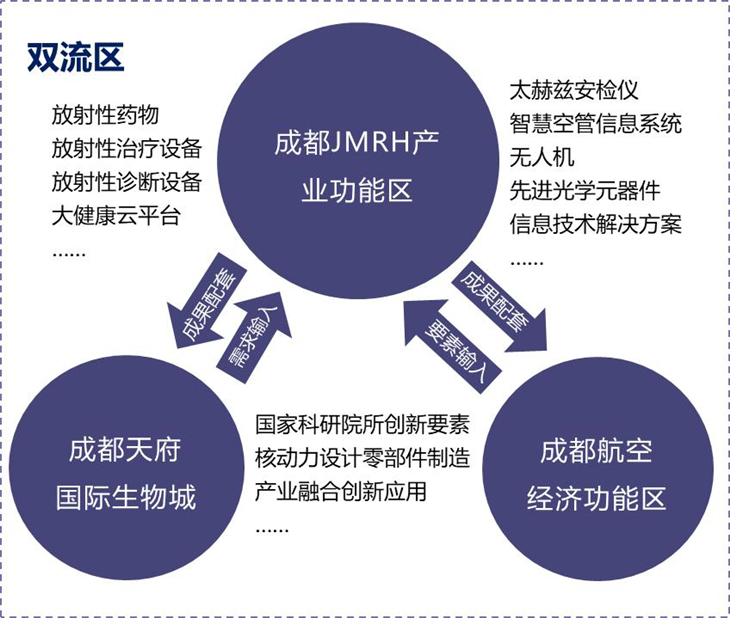 双流区

放射性药物
放射性治疗设备
放射性诊断设备
大健康云平台
......

成都JMRH产业功能区

太赫兹安检仪
智慧空管信息系统
无人机
先进光学元器件
信息技术解决方案
......

成果配套

需求输入

成果配套

要素输入

成都天府国际生物城

国家科研院所创新要素
核动力设计零部件制造
产业融合创新应用
......

成都航空经济功能区